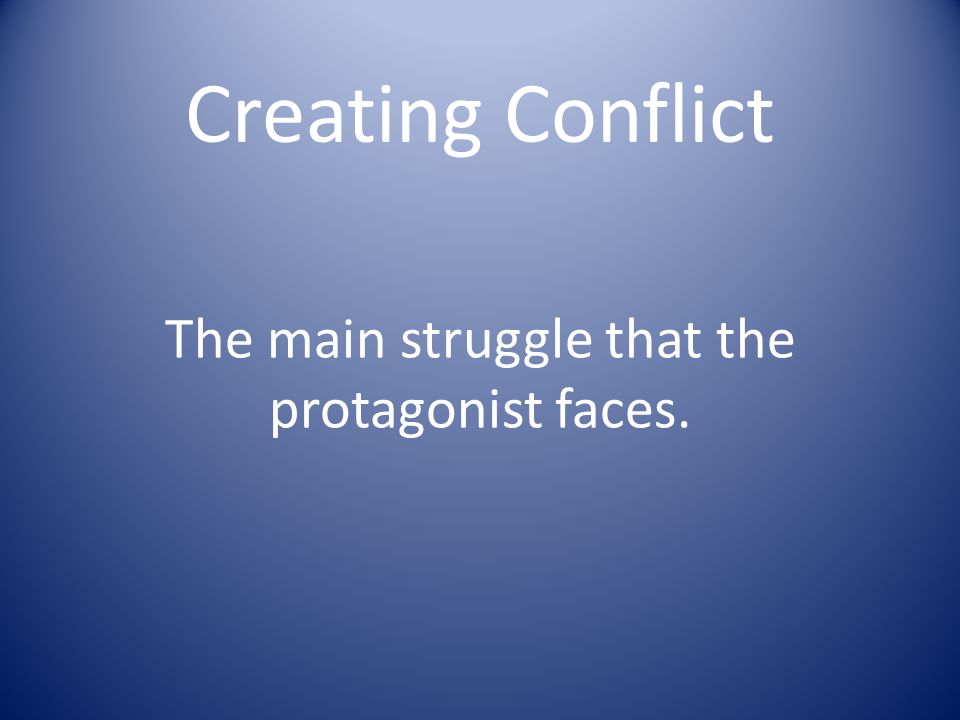 Creating Conflict

The main struggle that the protagonist faces.